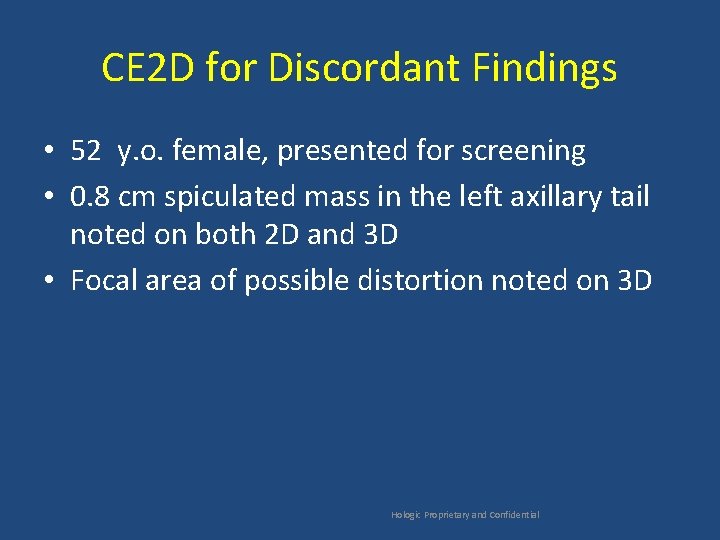 CE2D for Discordant Findings

• 52 y.o. female, presented for screening
• 0.8 cm spiculated mass in the left axillary tail noted on both 2D and 3D
• Focal area of possible distortion noted on 3D

Hologic Proprietary and Confidential